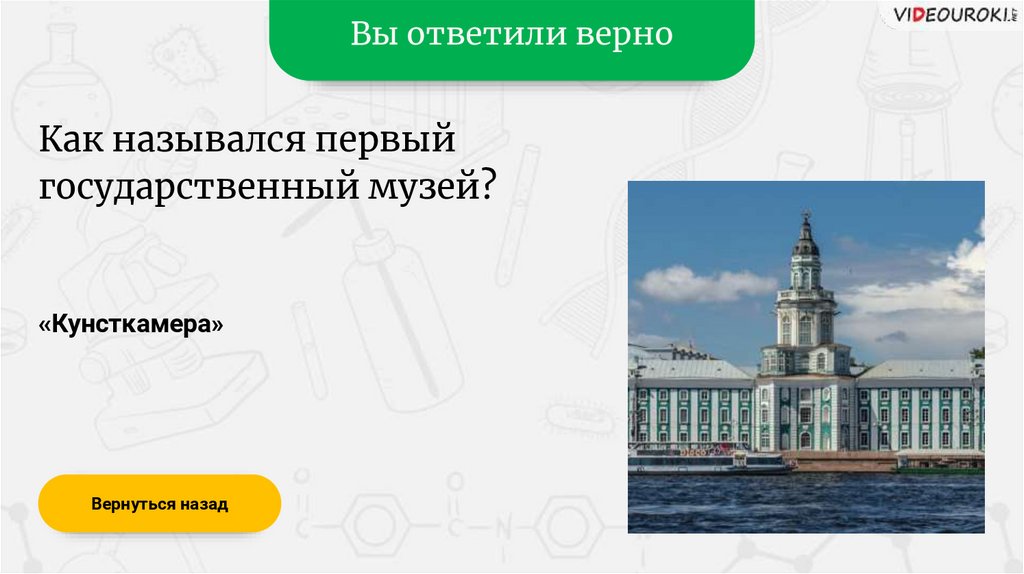 Вы ответили верно

VIDEOUROKI.NET

Как назывался первый государственный музей?

«Кунсткамера»

Вернуться назад